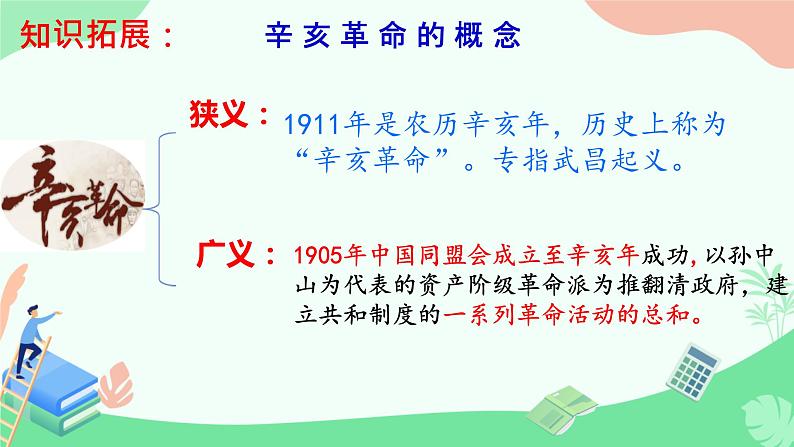 知识拓展： 辛亥革命的概念

辛亥革命

狭义：1911年是农历辛亥年，历史上称为“辛亥革命”。专指武昌起义。

广义：1905年中国同盟会成立至辛亥年成功，以孙中山为代表的资产阶级革命派为推翻清政府，建立共和制度的一系列革命活动的总和。